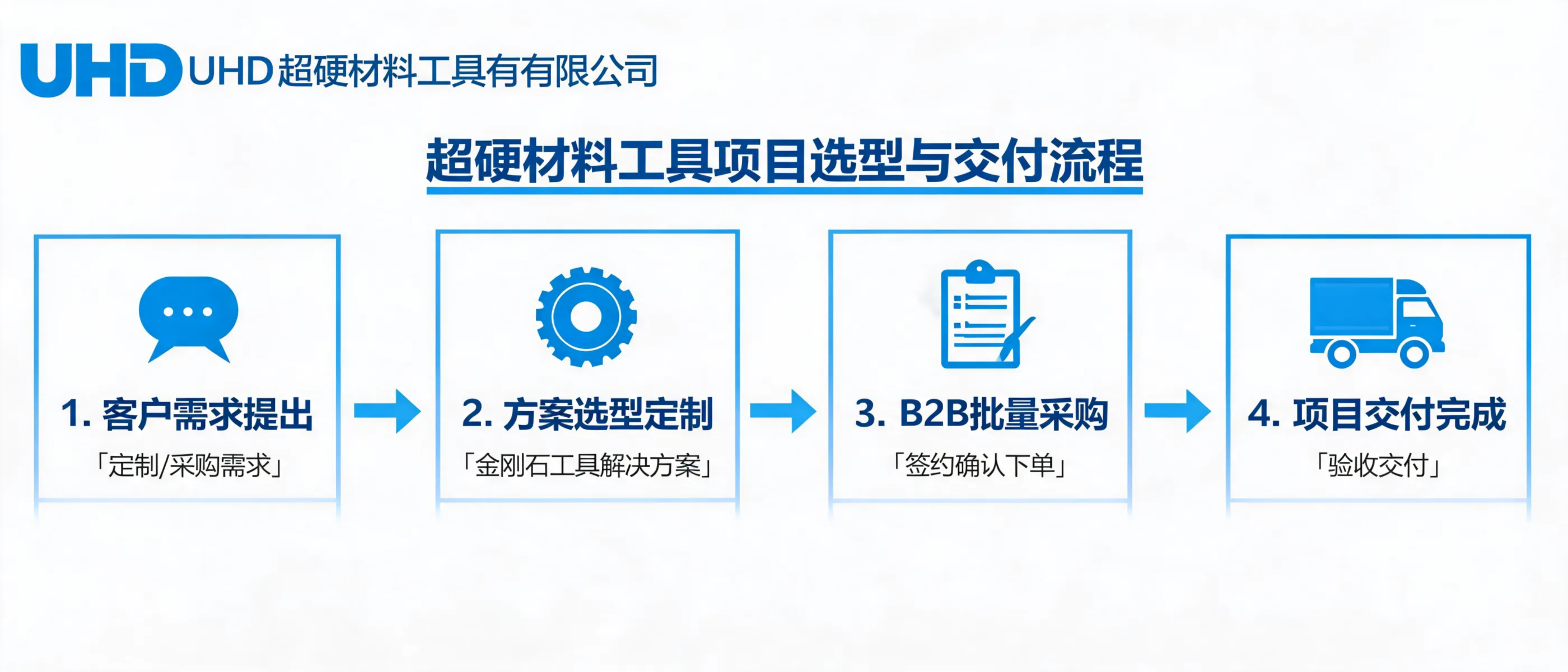 UHD UHD超硬材料工具有有限公司

超硬材料工具项目选型与交付流程

1. 客户需求提出
「定制/采购需求」

2. 方案选型定制
「金刚石工具解决方案」

3. B2B批量采购
「签约确认下单」

4. 项目交付完成
「验收交付」